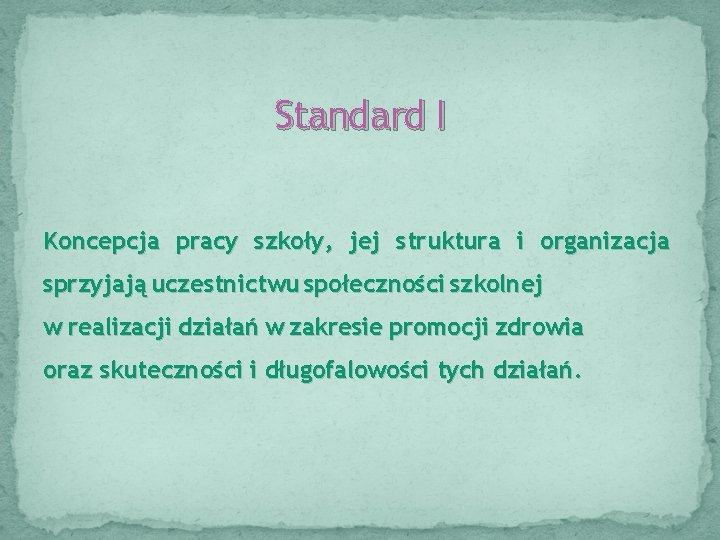 Standard I

Koncepcja pracy szkoły, jej struktura i organizacja sprzyjają uczestnictwu społeczności szkolnej w realizacji działań w zakresie promocji zdrowia oraz skuteczności i długofalowości tych działań.